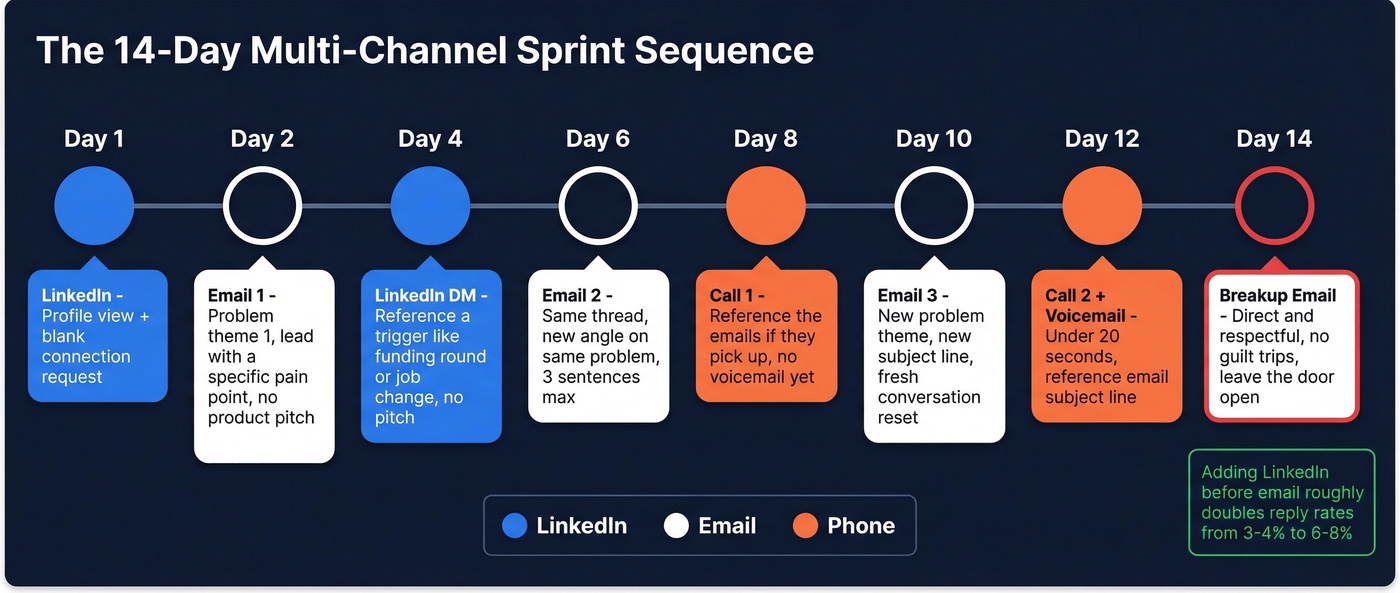 The 14-Day Multi-Channel Sprint Sequence

Day 1

LinkedIn - Profile view + blank connection request

Day 2

Email 1 - Problem theme 1, lead with a specific pain point, no product pitch

Day 4

LinkedIn DM - Reference a trigger like funding round or job change, no pitch

Day 6

Email 2 - Same thread, new angle on same problem, 3 sentences max

Day 8

Call 1 - Reference the emails if they pick up, no voicemail yet

Day 10

Email 3 - New problem theme, new subject line, fresh conversation reset

Day 12

Call 2 + Voicemail - Under 20 seconds, reference email subject line

Day 14

Breakup Email - Direct and respectful, no guilt trips, leave the door open

Adding LinkedIn before email roughly doubles reply rates from 3-4% to 6-8%

LinkedIn Email Phone